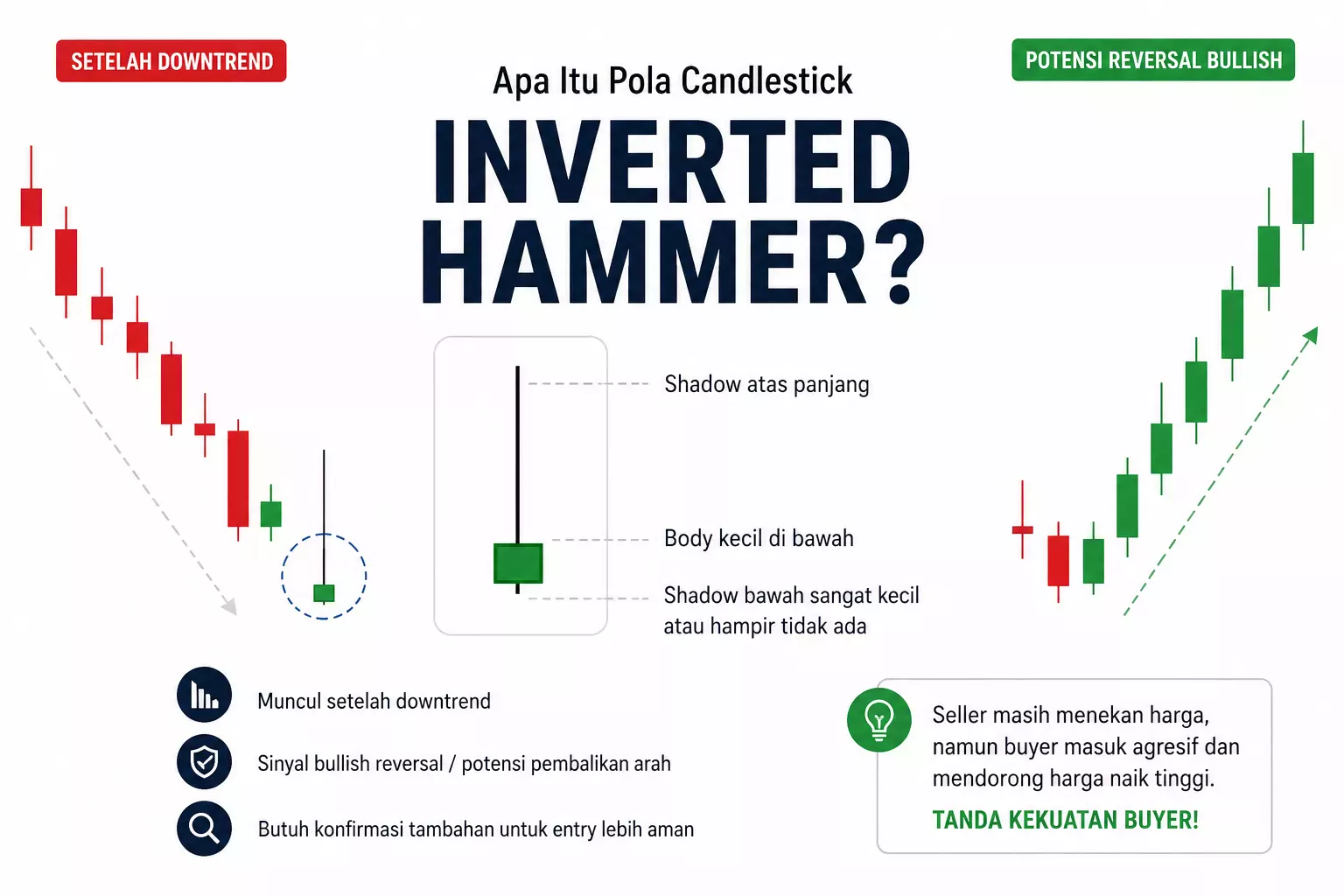 SETELAH DOWNTREND

Apa Itu Pola Candlestick

INVERTED HAMMER?

POTENSI REVERSAL BULLISH

Shadow atas panjang

Body kecil di bawah

Shadow bawah sangat kecil atau hampir tidak ada

Muncul setelah downtrend

Sinyal bullish reversal / potensi pembalikan arah

Butuh konfirmasi tambahan untuk entry lebih aman

Seller masih menekan harga, namun buyer masuk agresif dan mendorong harga naik tinggi.

TANDA KEKUATAN BUYER!